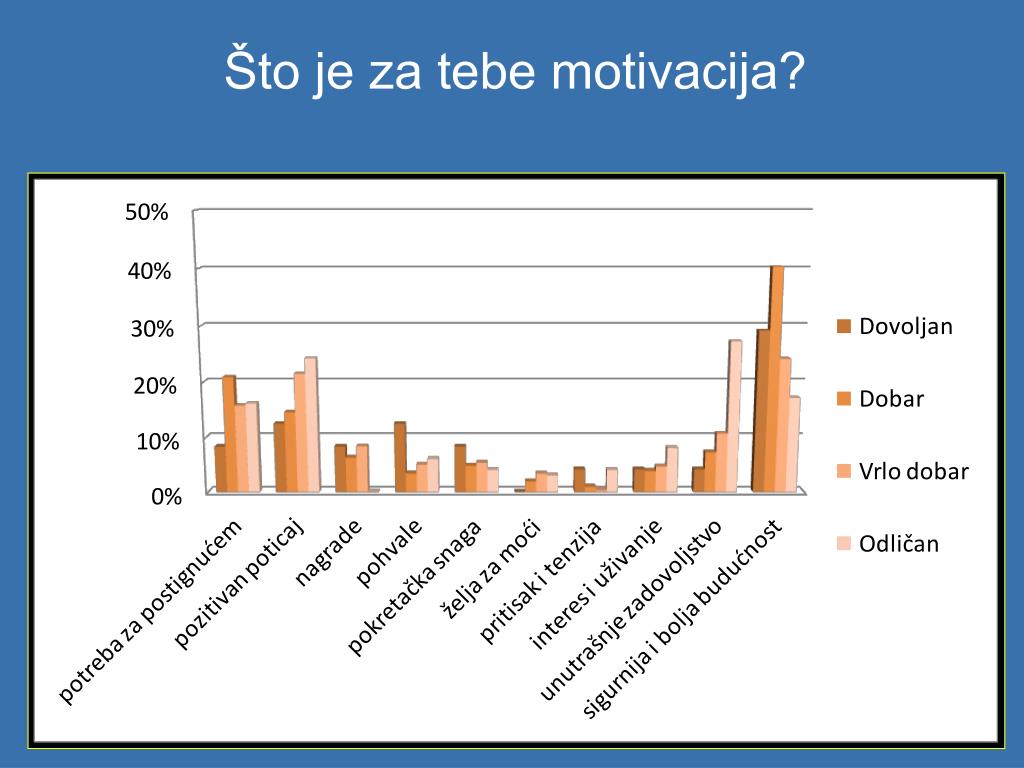 Što je za tebe motivacija?

50%
40%
30%
20%
10%
0%

potreba za postignućem
pozitivan poticaj
nagrade
pohvale
pokretačka snaga
želja za moći
pritisak i tenzija
interes i uživanje
unutrašnje zadovoljstvo
sigurnija i bolja budućnost

Dovoljan
Dobar
Vrlo dobar
Odličan